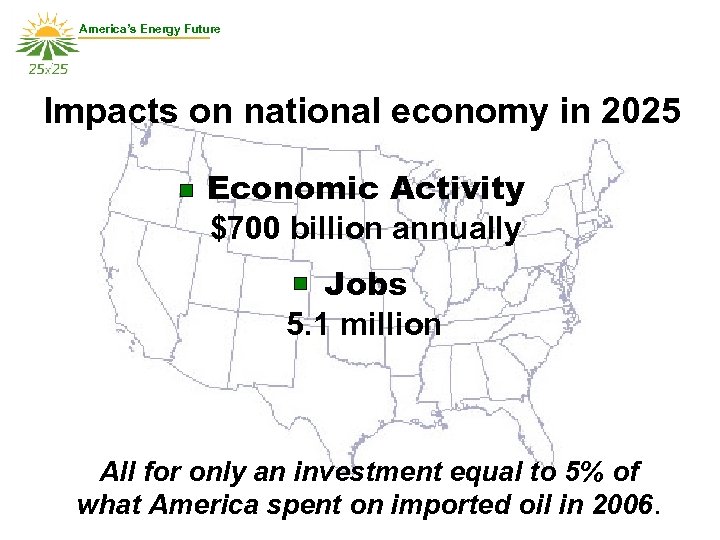 America's Energy Future
25x25

Impacts on national economy in 2025

Economic Activity
$700 billion annually

Jobs
5.1 million

All for only an investment equal to 5% of what America spent on imported oil in 2006.